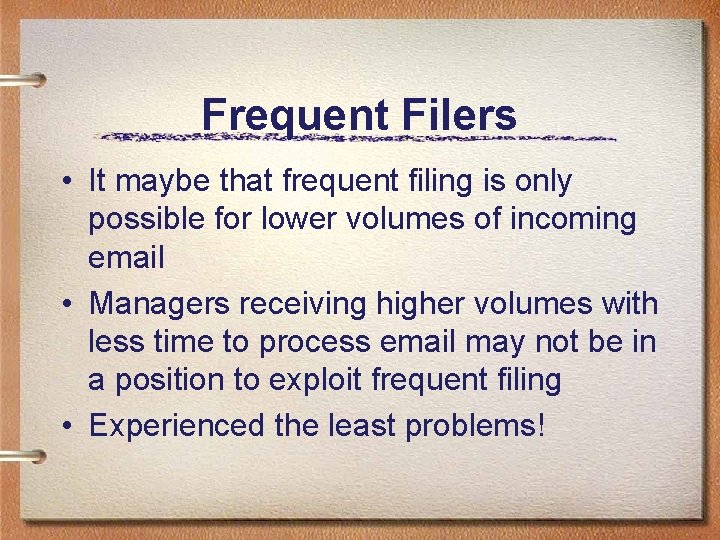 Frequent Filers

• It maybe that frequent filing is only possible for lower volumes of incoming email

• Managers receiving higher volumes with less time to process email may not be in a position to exploit frequent filing

• Experienced the least problems!